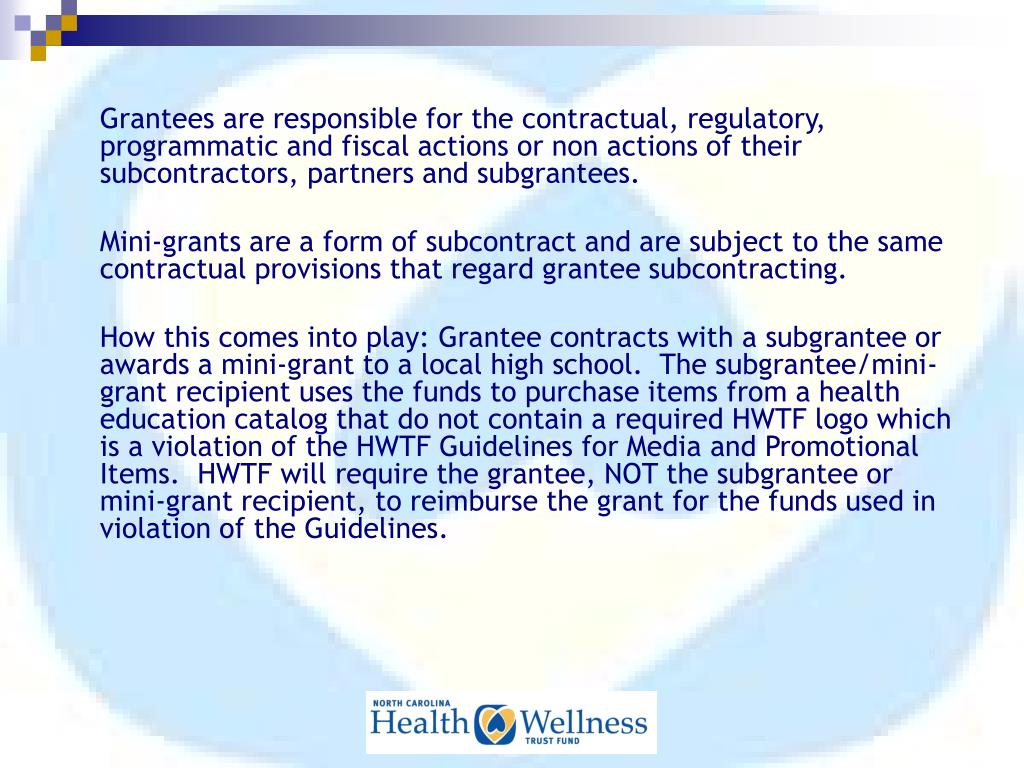 Grantees are responsible for the contractual, regulatory, programmatic and fiscal actions or non actions of their subcontractors, partners and subgrantees.

Mini-grants are a form of subcontract and are subject to the same contractual provisions that regard grantee subcontracting.

How this comes into play: Grantee contracts with a subgrantee or awards a mini-grant to a local high school. The subgrantee/mini-grant recipient uses the funds to purchase items from a health education catalog that do not contain a required HWTF logo which is a violation of the HWTF Guidelines for Media and Promotional Items. HWTF will require the grantee, NOT the subgrantee or mini-grant recipient, to reimburse the grant for the funds used in violation of the Guidelines.

NORTH CAROLINA
Health Wellness
TRUST FUND